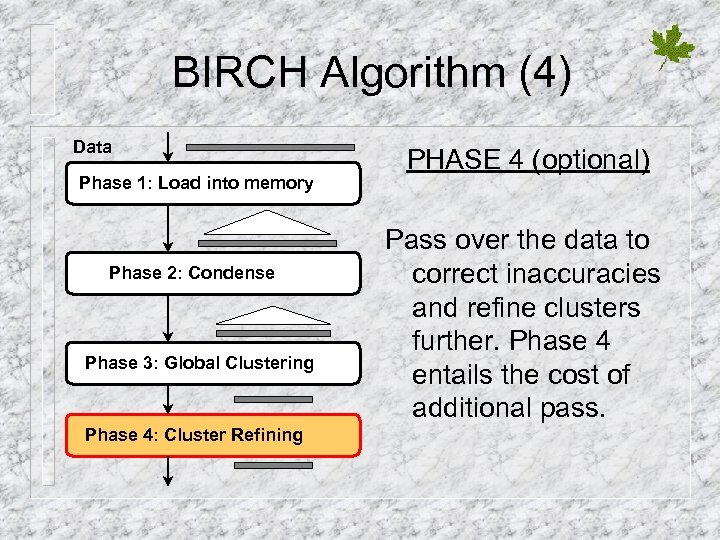 BIRCH Algorithm (4)

Data

Phase 1: Load into memory

Phase 2: Condense

Phase 3: Global Clustering

Phase 4: Cluster Refining

PHASE 4 (optional)

Pass over the data to correct inaccuracies and refine clusters further. Phase 4 entails the cost of additional pass.